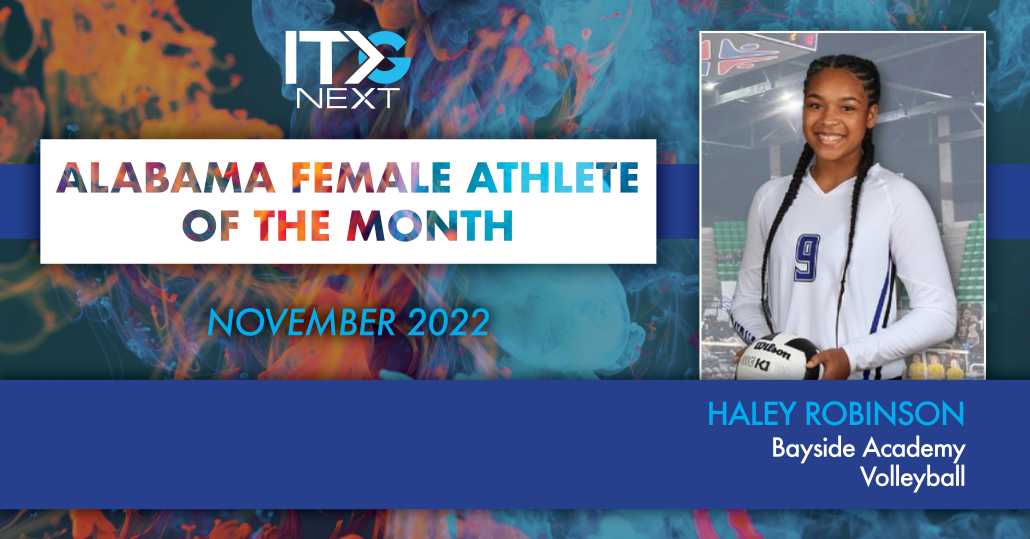 ITG
NEXT

ALABAMA FEMALE ATHLETE OF THE MONTH

NOVEMBER 2022

9

Wilson

HALEY ROBINSON
Bayside Academy
Volleyball